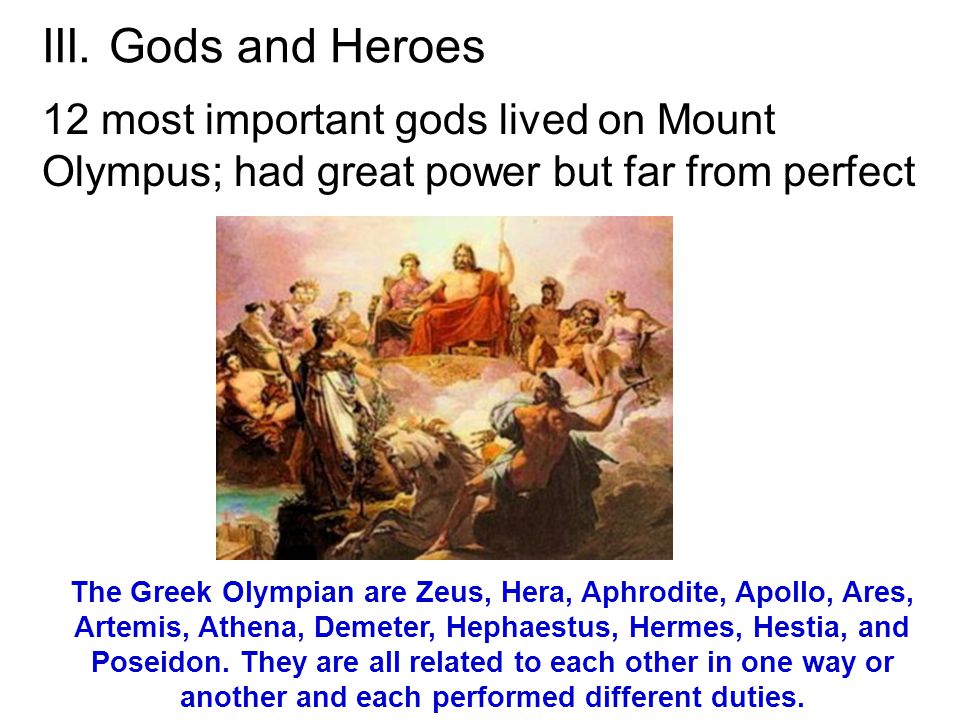 III. Gods and Heroes

12 most important gods lived on Mount Olympus; had great power but far from perfect

The Greek Olympian are Zeus, Hera, Aphrodite, Apollo, Ares, Artemis, Athena, Demeter, Hephaestus, Hermes, Hestia, and Poseidon. They are all related to each other in one way or another and each performed different duties.